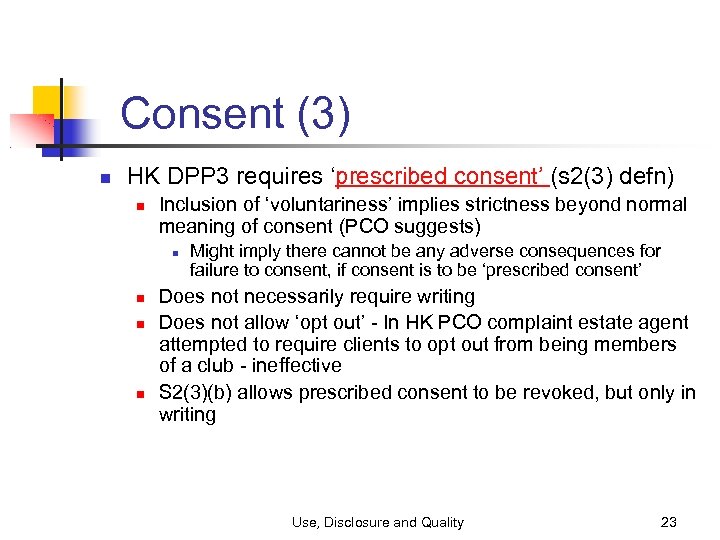 Consent (3)

HK DPP3 requires ‘prescribed consent’ (s2(3) defn)

Inclusion of ‘voluntariness’ implies strictness beyond normal meaning of consent (PCO suggests)

Might imply there cannot be any adverse consequences for failure to consent, if consent is to be ‘prescribed consent’

Does not necessarily require writing

Does not allow ‘opt out’ - In HK PCO complaint estate agent attempted to require clients to opt out from being members of a club - ineffective

S2(3)(b) allows prescribed consent to be revoked, but only in writing

Use, Disclosure and Quality

23